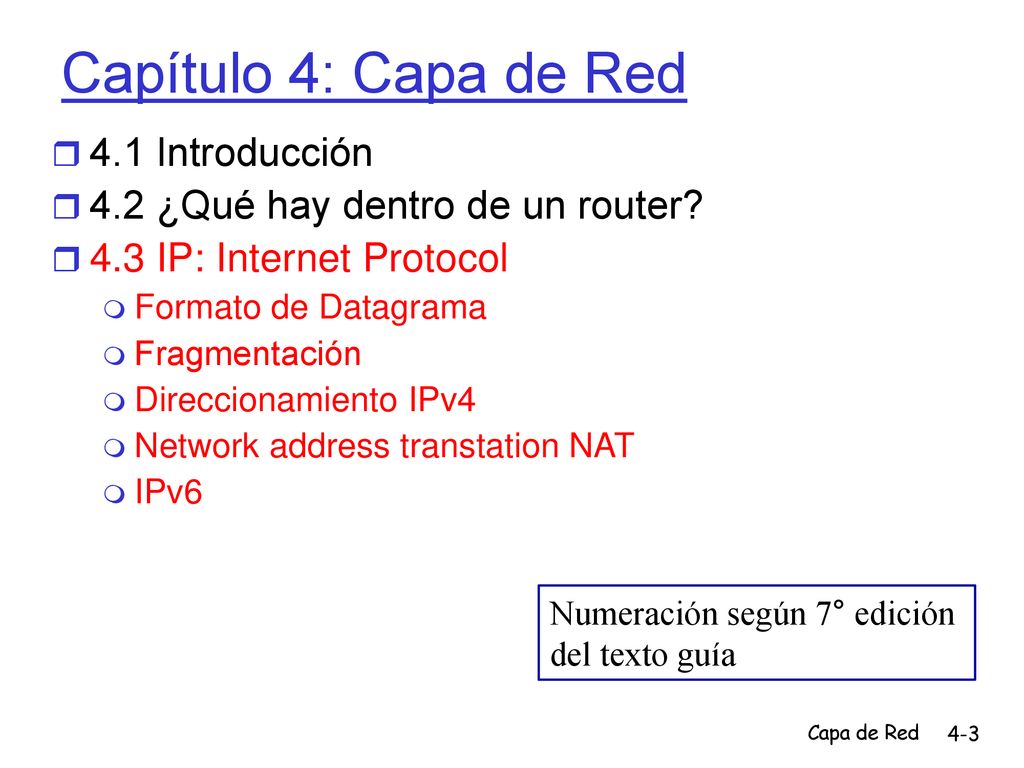 Capítulo 4: Capa de Red

4.1 Introducción
4.2 ¿Qué hay dentro de un router?
4.3 IP: Internet Protocol
Formato de Datagrama
Fragmentación
Direccionamiento IPv4
Network address transtation NAT
IPv6

Numeración según 7° edición del texto guía

Capa de Red 4-3